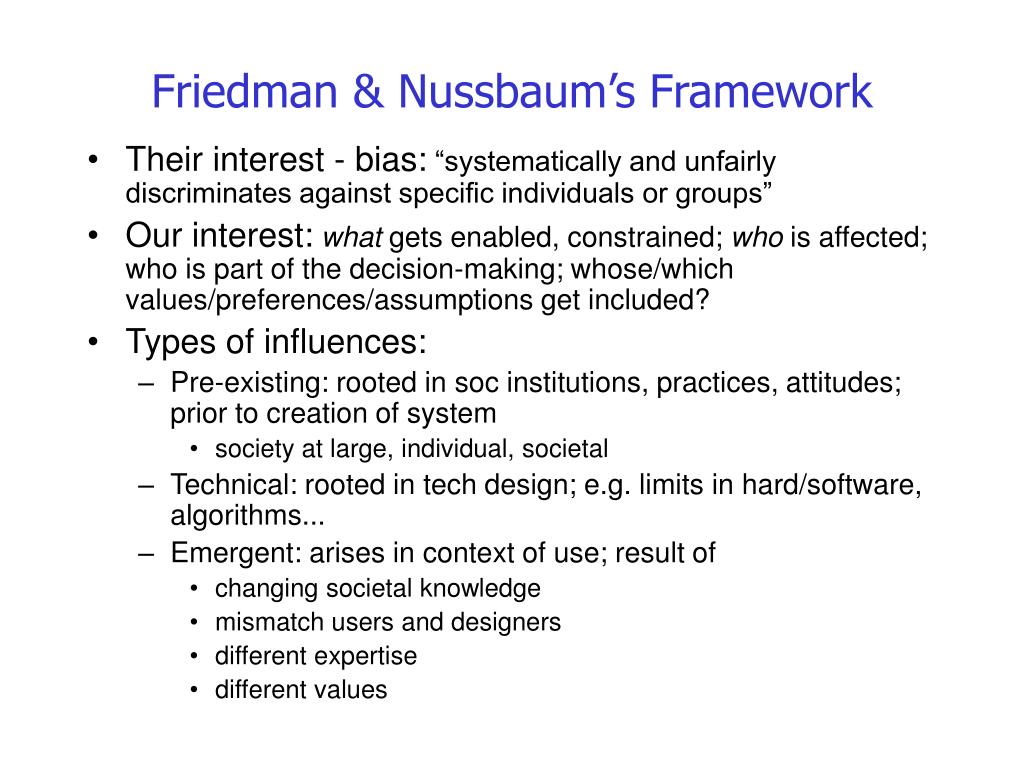 Friedman & Nussbaum’s Framework

• Their interest - bias: “systematically and unfairly discriminates against specific individuals or groups”
• Our interest: what gets enabled, constrained; who is affected; who is part of the decision-making; whose/which values/preferences/assumptions get included?
• Types of influences:
– Pre-existing: rooted in soc institutions, practices, attitudes; prior to creation of system
• society at large, individual, societal
– Technical: rooted in tech design; e.g. limits in hard/software, algorithms...
– Emergent: arises in context of use; result of
• changing societal knowledge
• mismatch users and designers
• different expertise
• different values